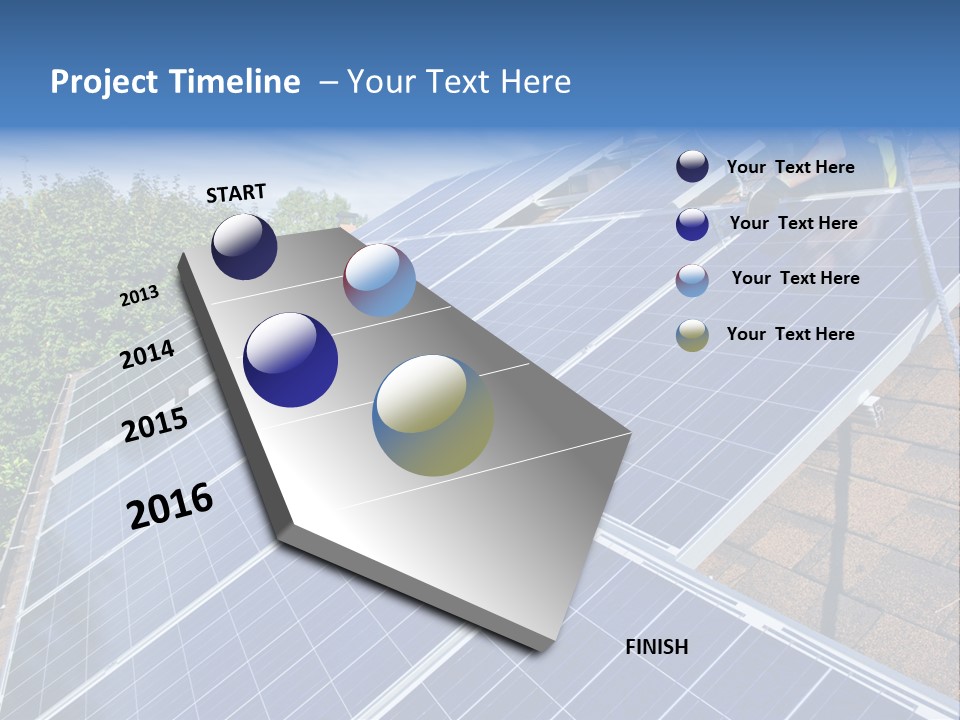 Project Timeline – Your Text Here

START

2013

2014

2015

2016

FINISH

Your Text Here

Your Text Here

Your Text Here

Your Text Here